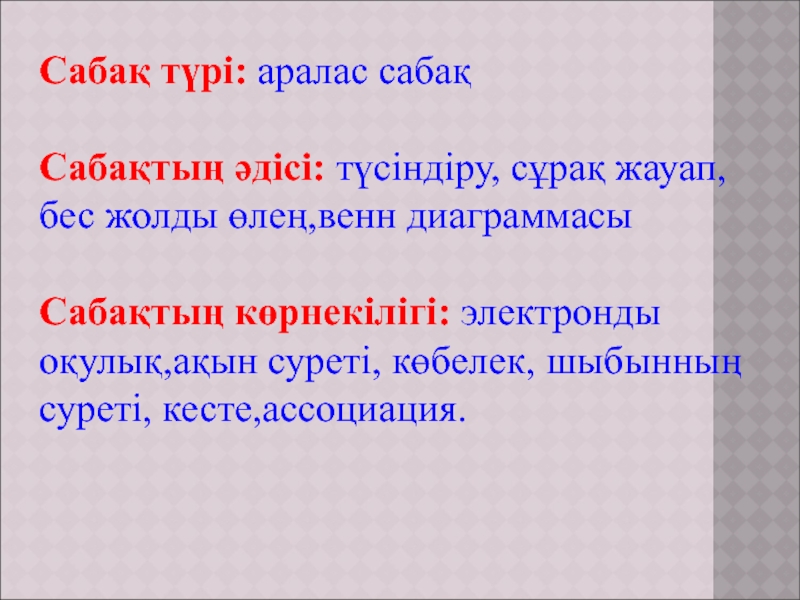 Сабақ түрі: аралас сабақ

Сабақтың әдісі: түсіндіру, сұрақ жауап, бес жолды өлең,венн диаграммасы

Сабақтың көрнекілігі: электронды оқулық,ақын суреті, көбелек, шыбынның суреті, кесте,ассоциация.